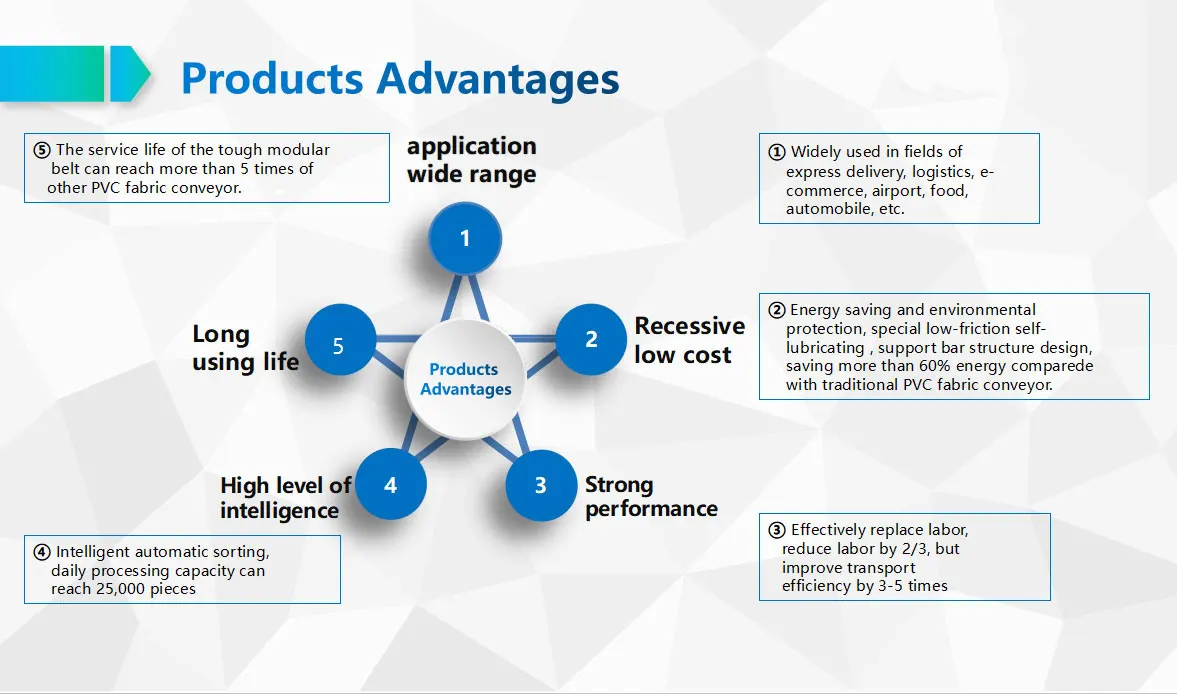 Products Advantages

⑤ The service life of the tough modular belt can reach more than 5 times of other PVC fabric conveyor.

application wide range

① Widely used in fields of express delivery, logistics, e-commerce, airport, food, automobile, etc.

1

Long using life

5

Products Advantages

2

Recessive low cost

② Energy saving and environmental protection, special low-friction self-lubricating , support bar structure design, saving more than 60% energy comparede with traditional PVC fabric conveyor.

High level of intelligence

4

3

Strong performance

④ Intelligent automatic sorting, daily processing capacity can reach 25,000 pieces

③ Effectively replace labor, reduce labor by 2/3, but improve transport efficiency by 3-5 times